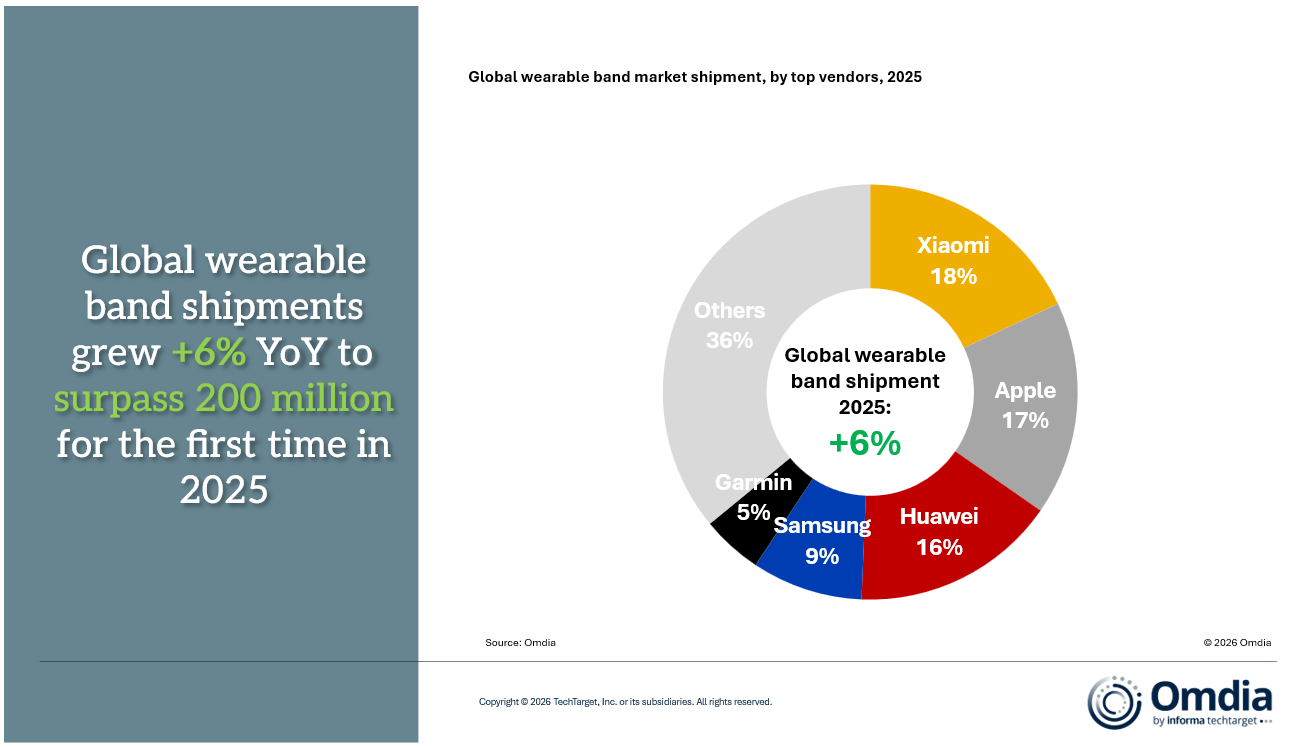 Global wearable band shipments grew +6% YoY to surpass 200 million for the first time in 2025

Global wearable band market shipment, by top vendors, 2025

Xiaomi 18%

Apple 17%

Huawei 16%

Samsung 9%

Garmin 5%

Others 36%

Global wearable band shipment 2025: +6%

Source: Omdia

© 2026 Omdia

Copyright © 2026 TechTarget, Inc. or its subsidiaries. All rights reserved.

Omdia by informa techtarget